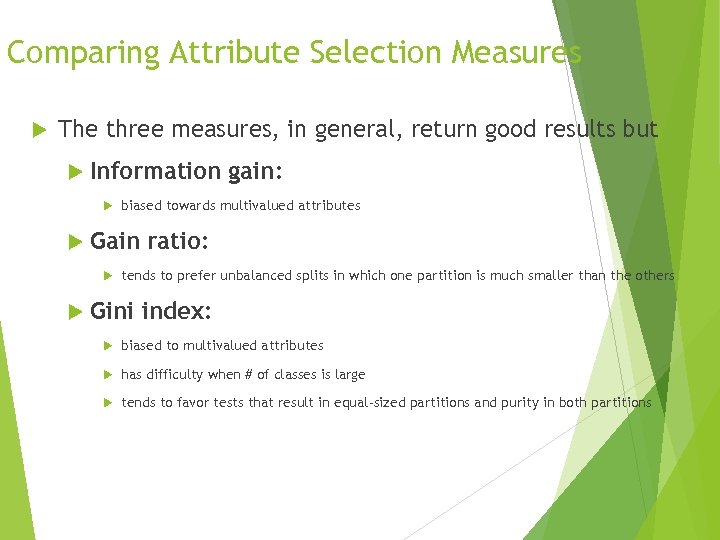 Comparing Attribute Selection Measures

The three measures, in general, return good results but

Information gain:

biased towards multivalued attributes

Gain ratio:

tends to prefer unbalanced splits in which one partition is much smaller than the others

Gini index:

biased to multivalued attributes

has difficulty when # of classes is large

tends to favor tests that result in equal-sized partitions and purity in both partitions